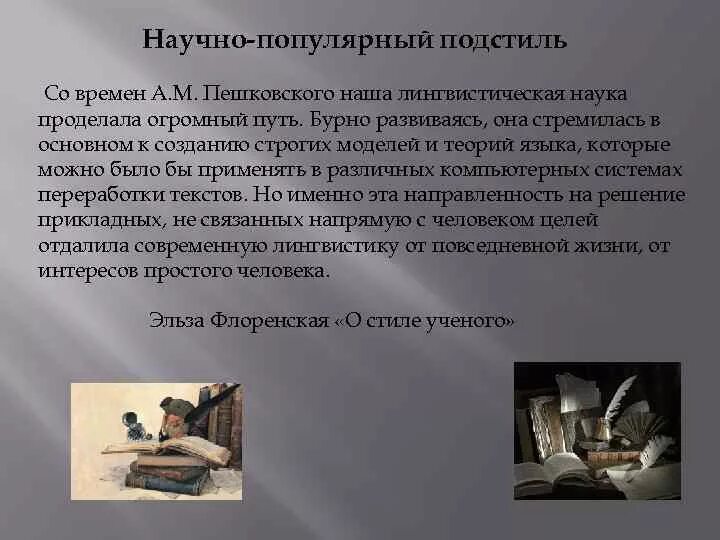 Научно-популярный подстиль

Со времен А.М. Пешковского наша лингвистическая наука проделала огромный путь. Бурно развиваясь, она стремилась в основном к созданию строгих моделей и теорий языка, которые можно было бы применять в различных компьютерных системах переработки текстов. Но именно эта направленность на решение прикладных, не связанных напрямую с человеком целей отдалила современную лингвистику от повседневной жизни, от интересов простого человека.

Эльза Флоренская «О стиле ученого»